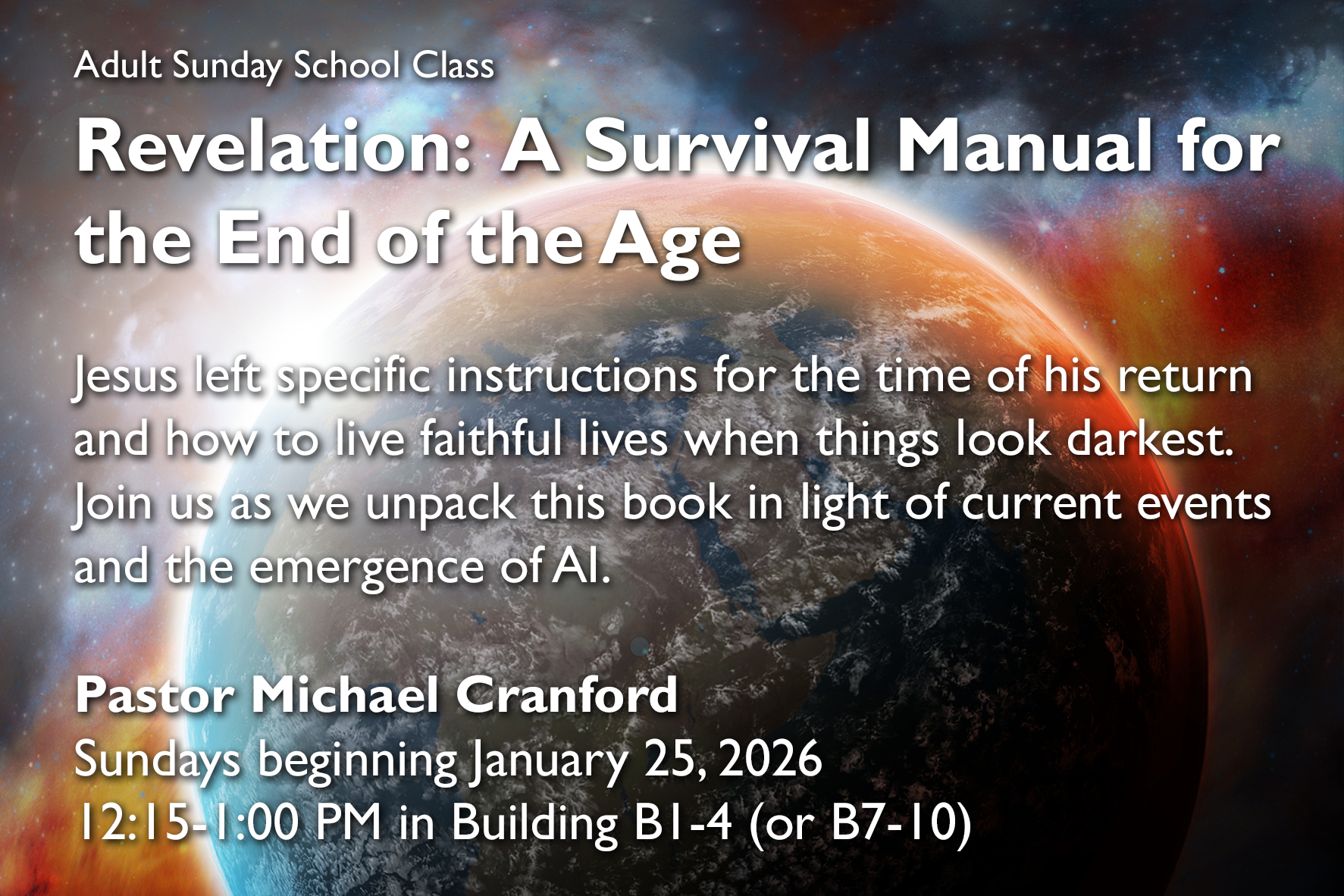 Adult Sunday School Class

Revelation: A Survival Manual for the End of the Age

Jesus left specific instructions for the time of his return and how to live faithful lives when things look darkest. Join us as we unpack this book in light of current events and the emergence of AI.

Pastor Michael Cranford
Sundays beginning January 25, 2026
12:15-1:00 PM in Building B1-4 (or B7-10)